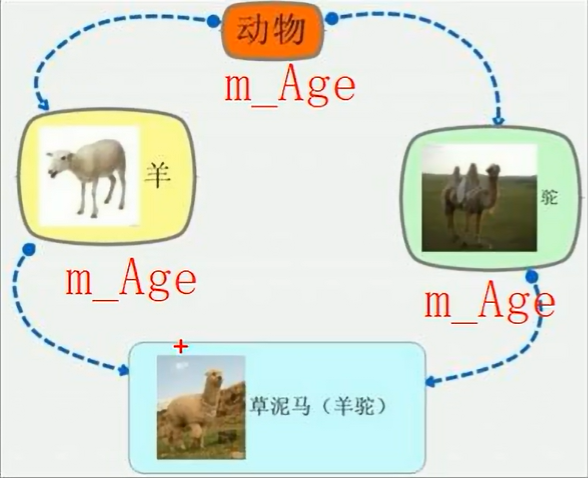 动物

m_Age

羊

驼

m_Age

m_Age

+

草泥马（羊驼）